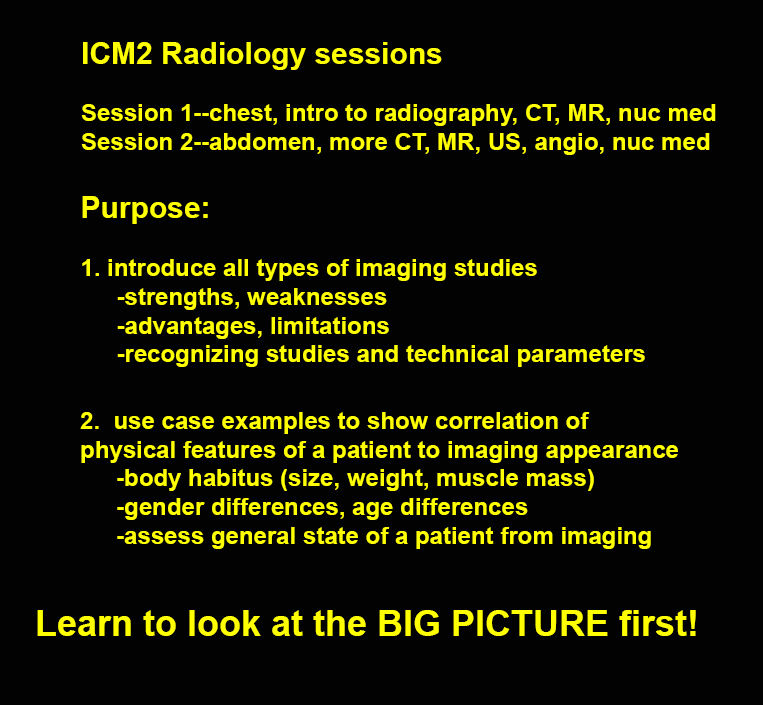 ICM2 Radiology sessions

Session 1--chest, intro to radiography, CT, MR, nuc med
Session 2--abdomen, more CT, MR, US, angio, nuc med

Purpose:

1. introduce all types of imaging studies
-strengths, weaknesses
-advantages, limitations
-recognizing studies and technical parameters

2. use case examples to show correlation of physical features of a patient to imaging appearance
-body habitus (size, weight, muscle mass)
-gender differences, age differences
-assess general state of a patient from imaging

Learn to look at the BIG PICTURE first!